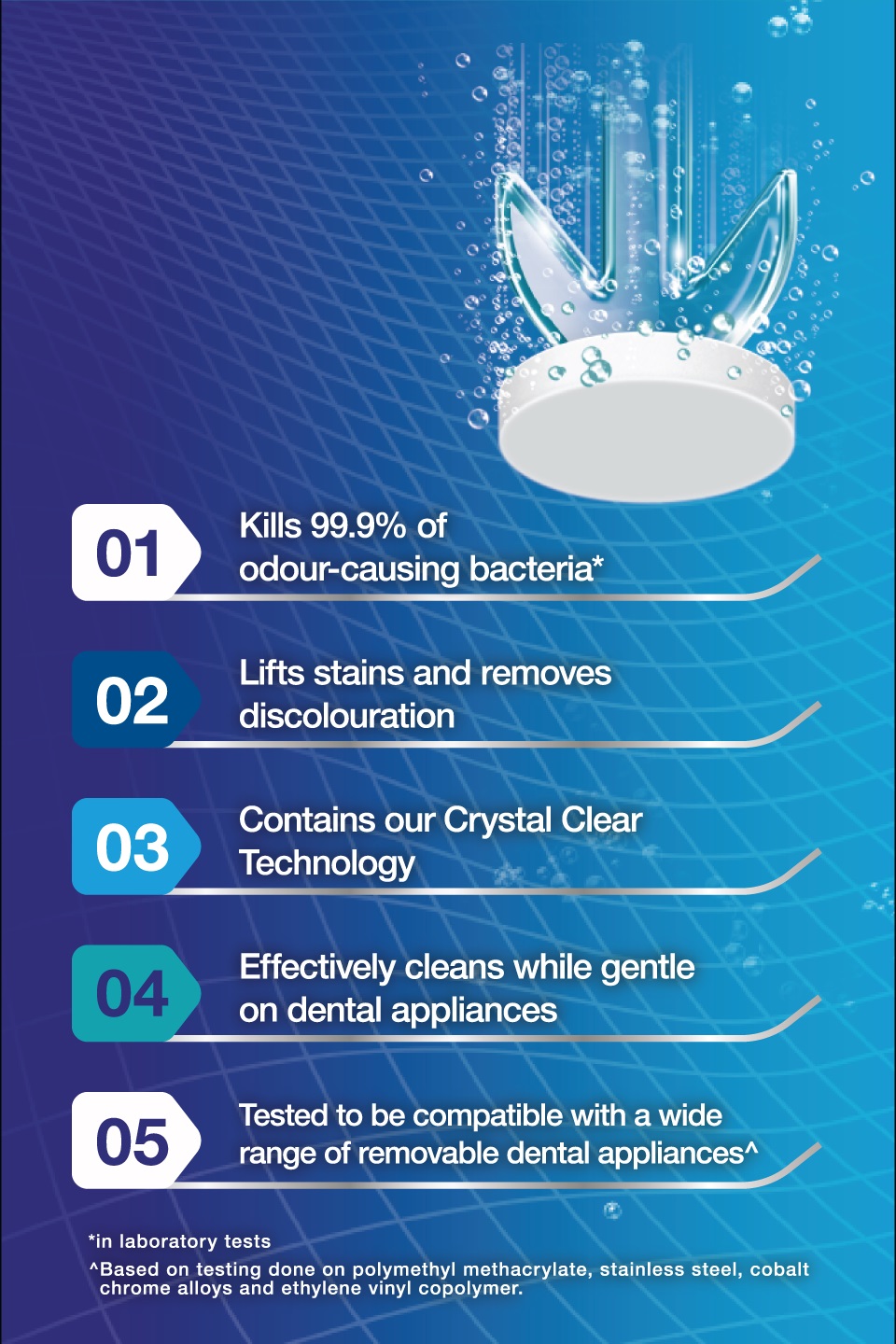 01
Kills 99.9% of odour-causing bacteria*

02
Lifts stains and removes discolouration

03
Contains our Crystal Clear Technology

04
Effectively cleans while gentle on dental appliances

05
Tested to be compatible with a wide range of removable dental appliances^

*in laboratory tests

^Based on testing done on polymethyl methacrylate, stainless steel, cobalt chrome alloys and ethylene vinyl copolymer.